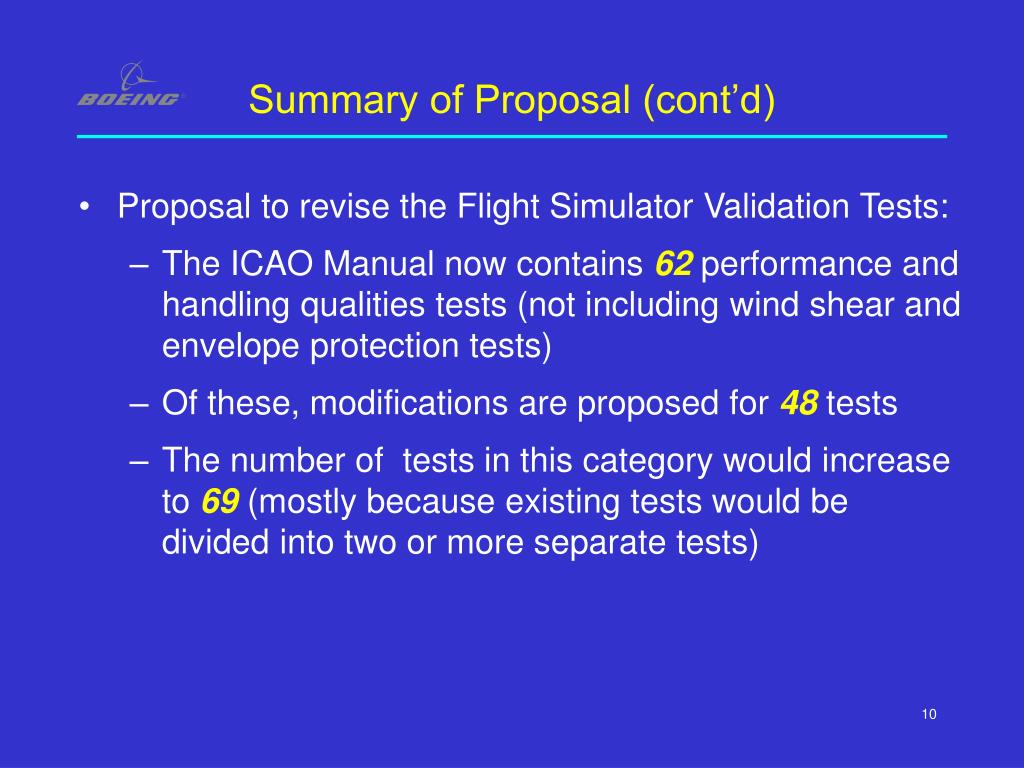 BOEING

Summary of Proposal (cont'd)

• Proposal to revise the Flight Simulator Validation Tests:

– The ICAO Manual now contains 62 performance and handling qualities tests (not including wind shear and envelope protection tests)

– Of these, modifications are proposed for 48 tests

– The number of tests in this category would increase to 69 (mostly because existing tests would be divided into two or more separate tests)

10